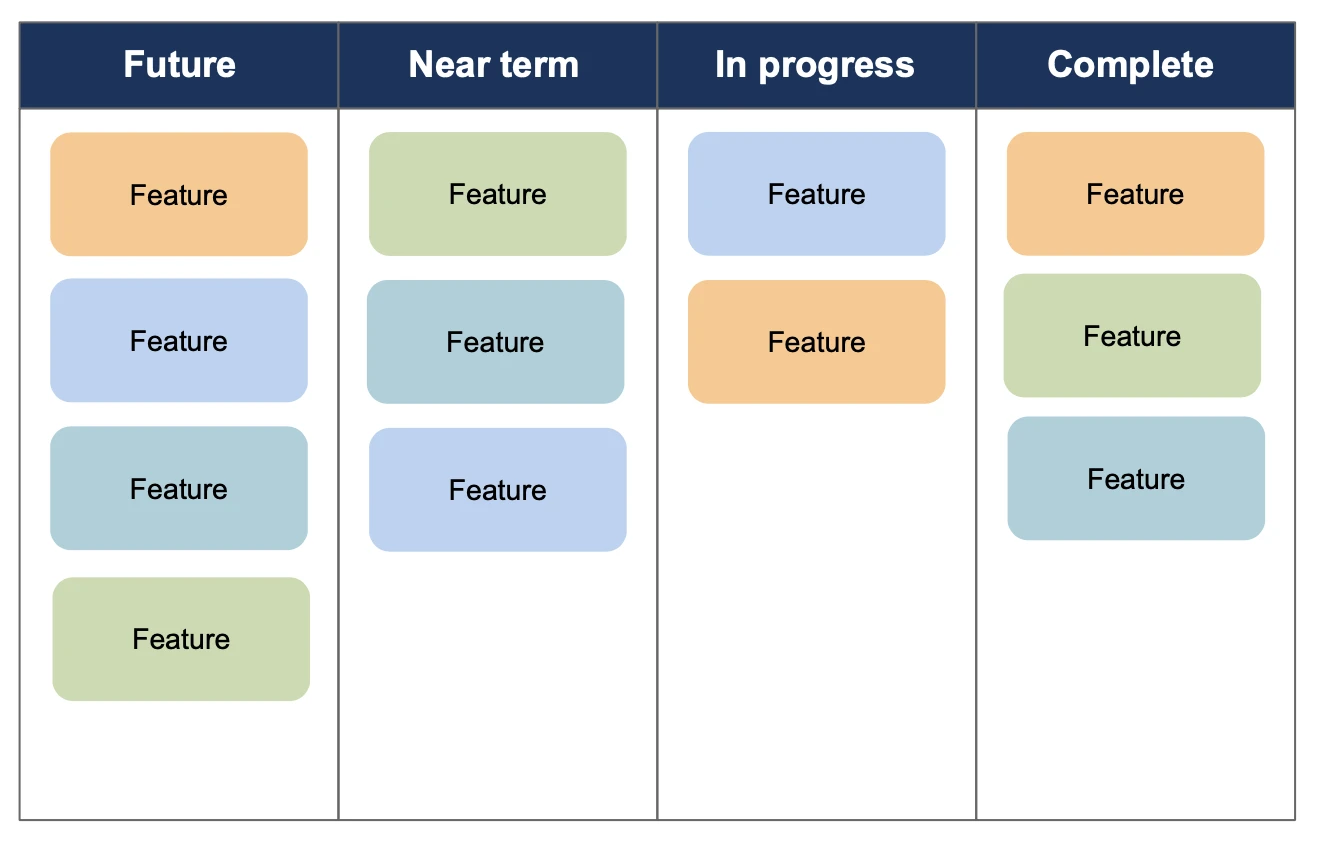 | Future | Near term | In progress | Complete |
|---|---|---|---|
| Feature | Feature | Feature | Feature |
| Feature | Feature | Feature | Feature |
| Feature | Feature | | Feature |
| Feature | | | |